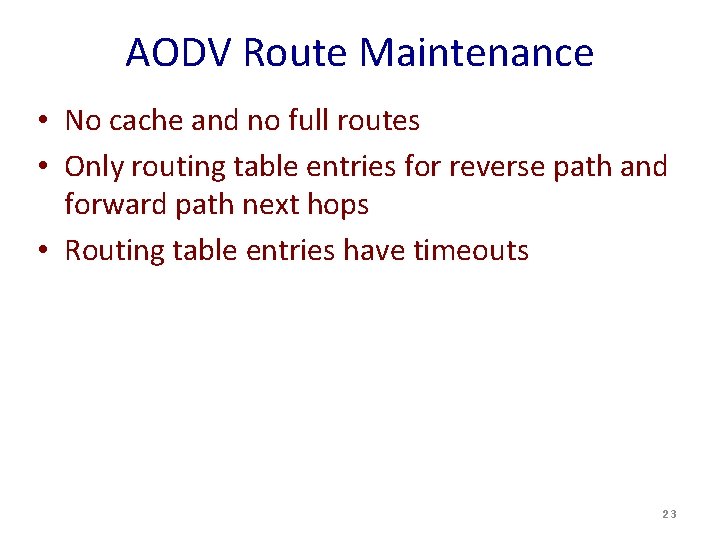 AODV Route Maintenance

• No cache and no full routes
• Only routing table entries for reverse path and forward path next hops
• Routing table entries have timeouts

23